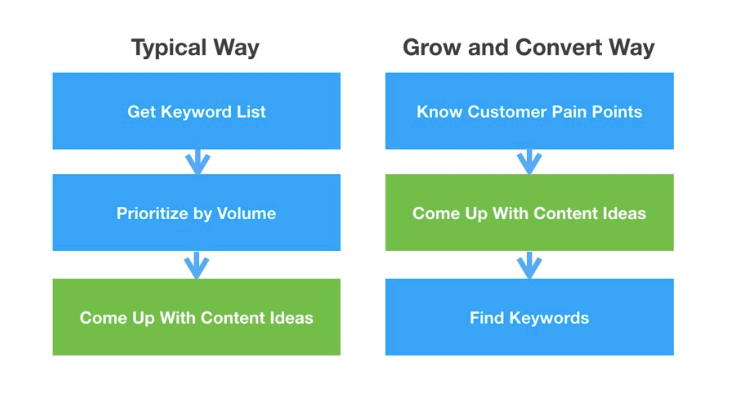 Typical Way

Get Keyword List

Prioritize by Volume

Come Up With Content Ideas

Grow and Convert Way

Know Customer Pain Points

Come Up With Content Ideas

Find Keywords